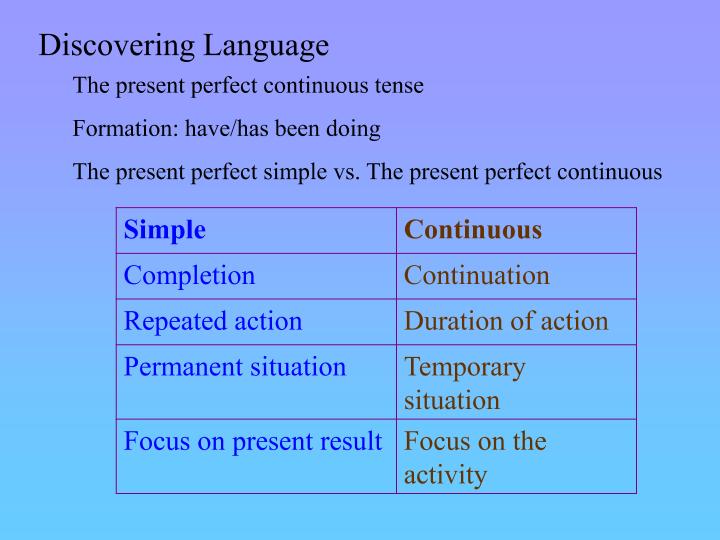 Discovering Language

The present perfect continuous tense

Formation: have/has been doing

The present perfect simple vs. The present perfect continuous

| Simple | Continuous |
|---|---|
| Completion | Continuation |
| Repeated action | Duration of action |
| Permanent situation | Temporary situation |
| Focus on present result | Focus on the activity |